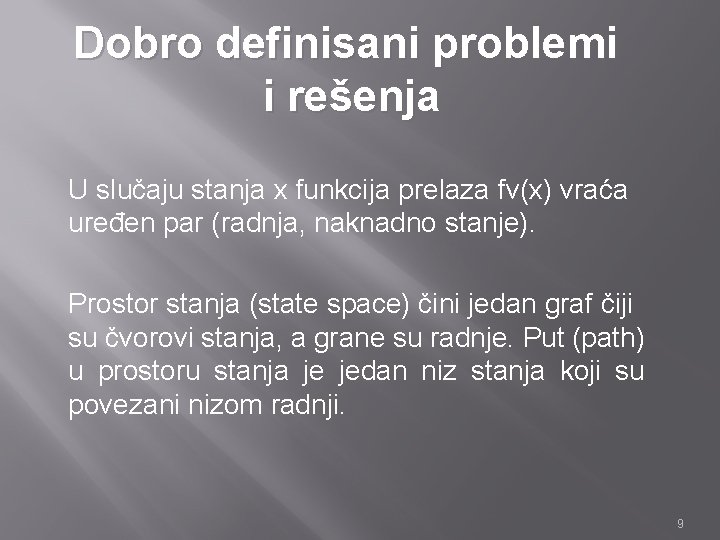 Dobro definisani problemi i rešenja

U slučaju stanja x funkcija prelaza fv(x) vraća uređen par (radnja, naknadno stanje).

Prostor stanja (state space) čini jedan graf čiji su čvorovi stanja, a grane su radnje. Put (path) u prostoru stanja je jedan niz stanja koji su povezani nizom radnji.

9